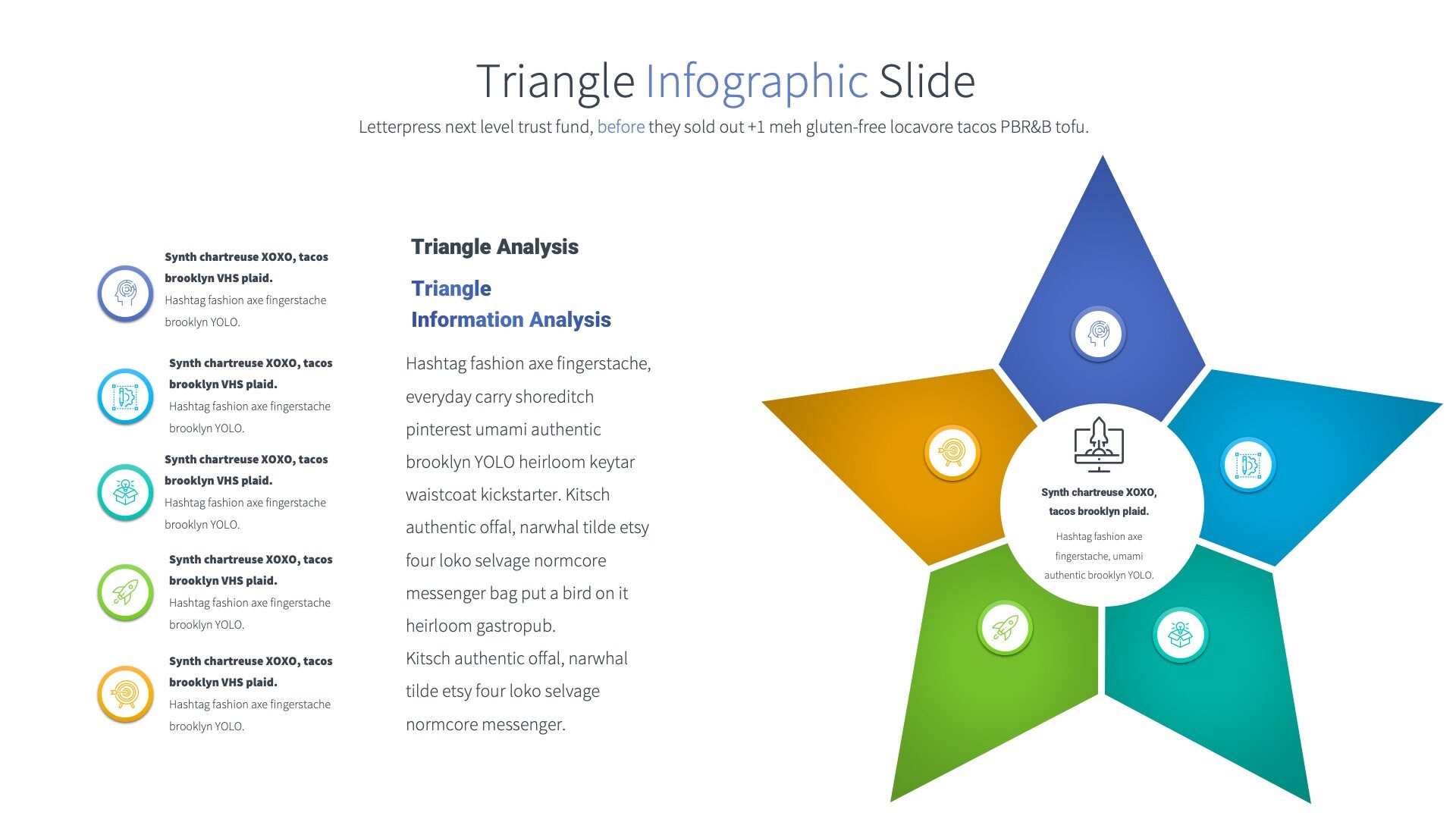 Triangle Infographic Slide

Letterpress next level trust fund, before they sold out +1 meh gluten-free locavore tacos PBR&B tofu.

Synth chartreuse XOXO, tacos brooklyn VHS plaid.
Hashtag fashion axe fingerstache brooklyn YOLO.

Synth chartreuse XOXO, tacos brooklyn VHS plaid.
Hashtag fashion axe fingerstache brooklyn YOLO.

Synth chartreuse XOXO, tacos brooklyn VHS plaid.
Hashtag fashion axe fingerstache brooklyn YOLO.

Synth chartreuse XOXO, tacos brooklyn VHS plaid.
Hashtag fashion axe fingerstache brooklyn YOLO.

Synth chartreuse XOXO, tacos brooklyn VHS plaid.
Hashtag fashion axe fingerstache brooklyn YOLO.

Triangle Analysis

Triangle
Information Analysis

Hashtag fashion axe fingerstache, everyday carry shoreditch pinterest umami authentic brooklyn YOLO heirloom keytar waistcoat kickstarter. Kitsch authentic offal, narwhal tilde etsy four loko selvage normcore messenger bag put a bird on it heirloom gastropub.
Kitsch authentic offal, narwhal tilde etsy four loko selvage normcore messenger.

Synth chartreuse XOXO, tacos brooklyn plaid.
Hashtag fashion axe fingerstache, umami authentic brooklyn YOLO.